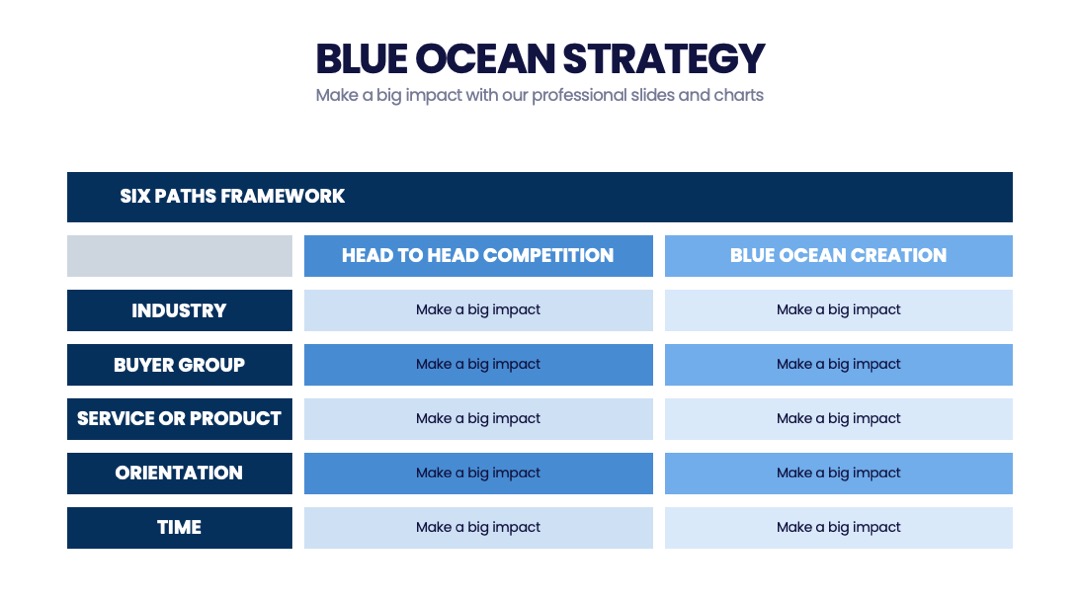 BLUE OCEAN STRATEGY

Make a big impact with our professional slides and charts

SIX PATHS FRAMEWORK

| | HEAD TO HEAD COMPETITION | BLUE OCEAN CREATION |
|---|---|---|
| INDUSTRY | Make a big impact | Make a big impact |
| BUYER GROUP | Make a big impact | Make a big impact |
| SERVICE OR PRODUCT | Make a big impact | Make a big impact |
| ORIENTATION | Make a big impact | Make a big impact |
| TIME | Make a big impact | Make a big impact |